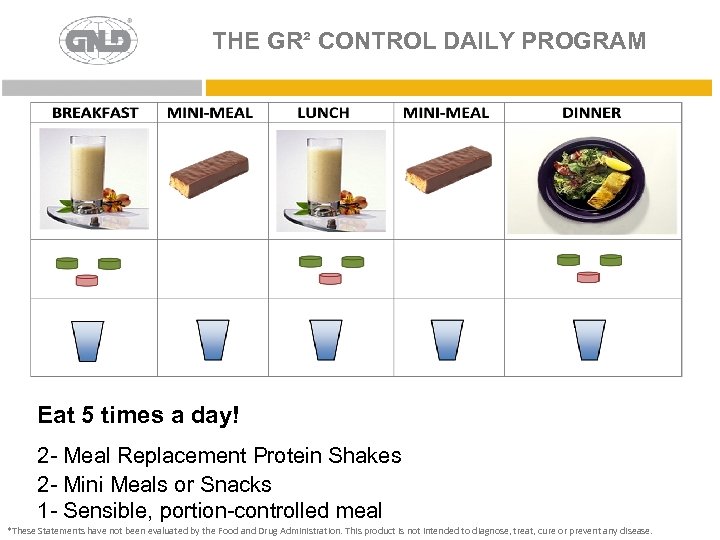 GNLD®

THE GR² CONTROL DAILY PROGRAM

| BREAKFAST | MINI-MEAL | LUNCH | MINI-MEAL | DINNER |
|---|---|---|---|---|
| | | | | |
| | | | | |
| | | | | |

Eat 5 times a day!

2- Meal Replacement Protein Shakes

2- Mini Meals or Snacks

1- Sensible, portion-controlled meal

*These Statements have not been evaluated by the Food and Drug Administration. This product is not intended to diagnose, treat, cure or prevent any disease.